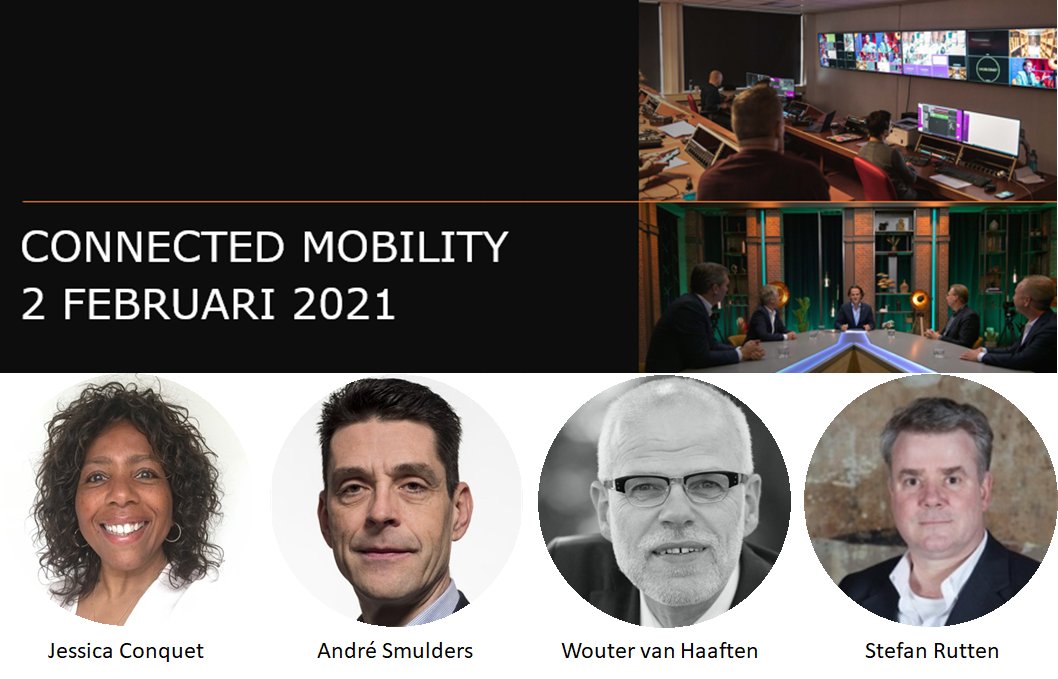 CONNECTED MOBILITY
2 FEBRUARI 2021

Jessica Conquet

André Smulders

Wouter van Haaften

Stefan Rutten